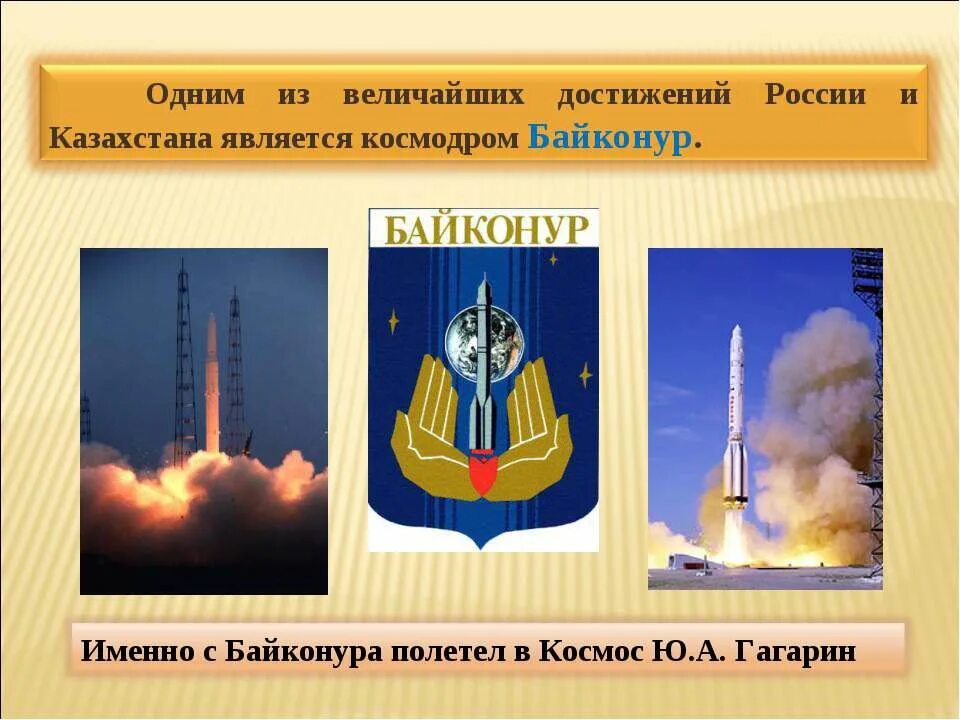 Одним из величайших достижений России и Казахстана является космодром Байконур.

БАЙКОНУР

Именно с Байконура полетел в Космос Ю.А. Гагарин